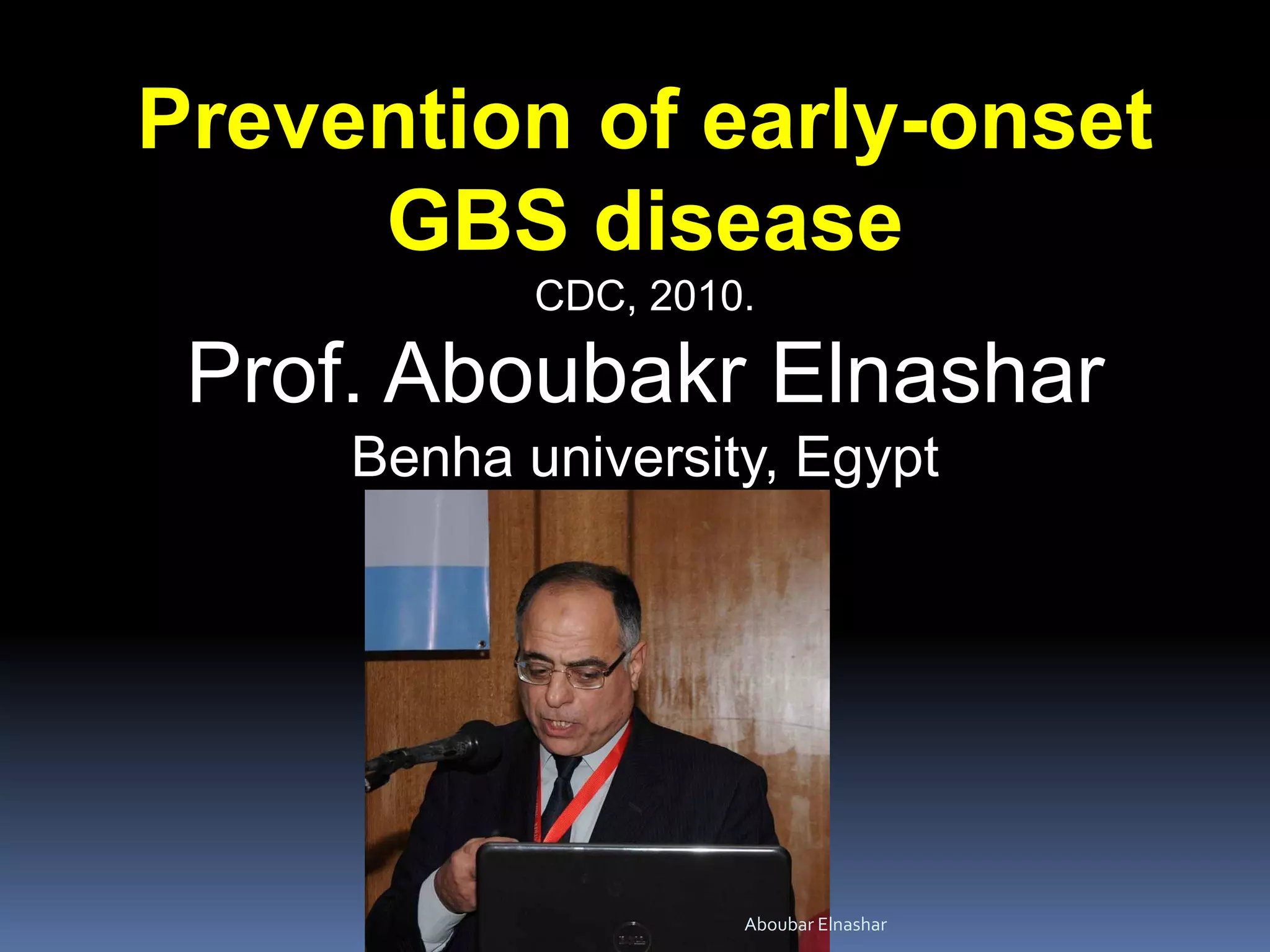 Prevention of early-onset GBS disease

CDC, 2010.

Prof. Aboubakr Elnashar

Benha university, Egypt

Aboubar Elnashar